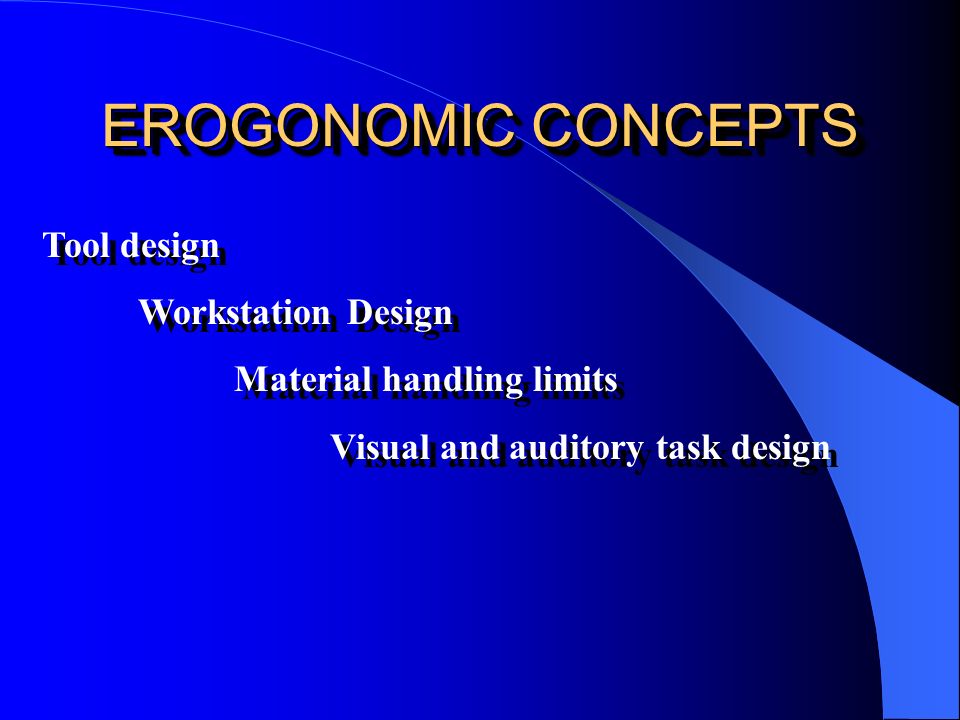 EROGONOMIC CONCEPTS

Tool design

Workstation Design

Material handling limits

Visual and auditory task design